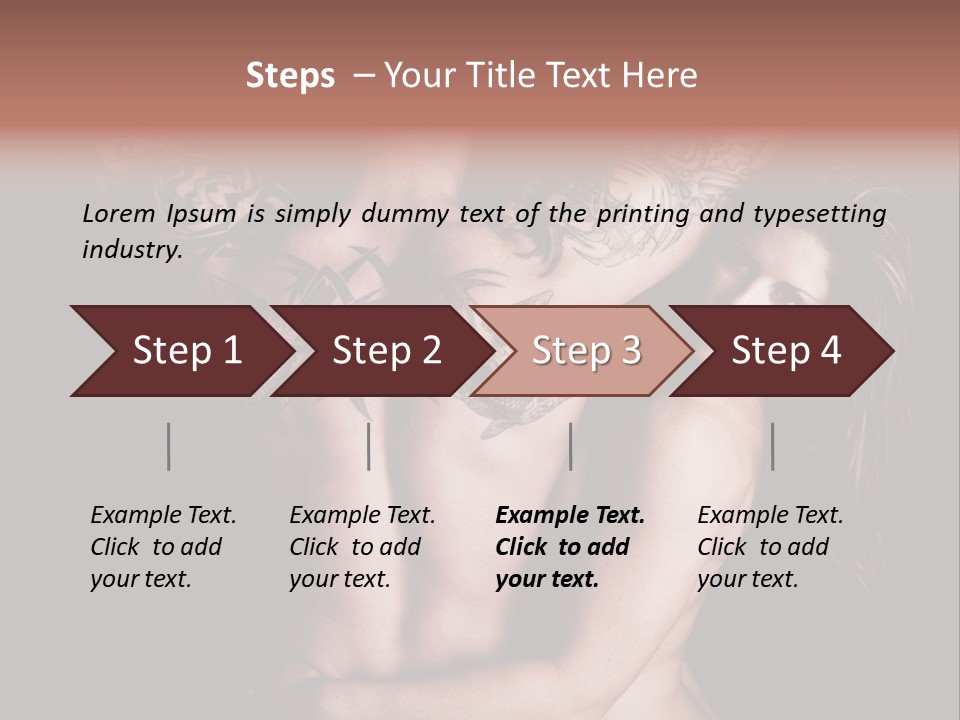 Steps – Your Title Text Here

Lorem Ipsum is simply dummy text of the printing and typesetting industry.

Step 1

Step 2

Step 3

Step 4

Example Text. Click to add your text.

Example Text. Click to add your text.

Example Text. Click to add your text.

Example Text. Click to add your text.